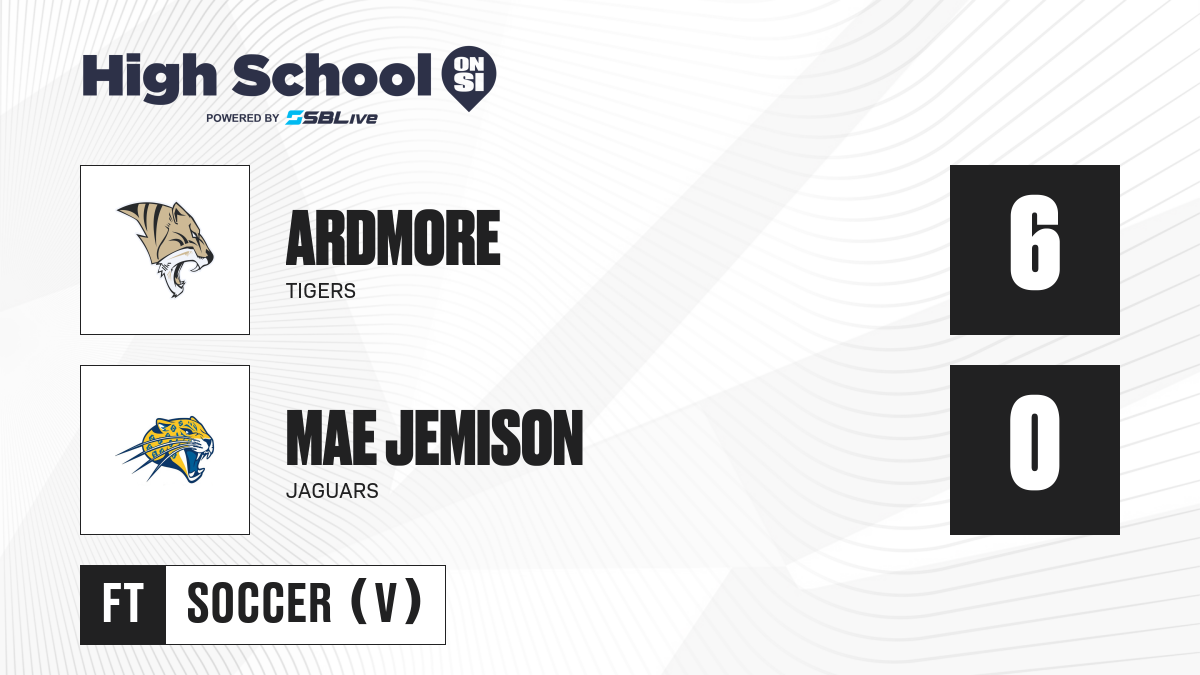 High School ON SI
POWERED BY SBLive

ARDMORE
TIGERS
6

MAE JEMISON
JAGUARS
0

FT
SOCCER (V)